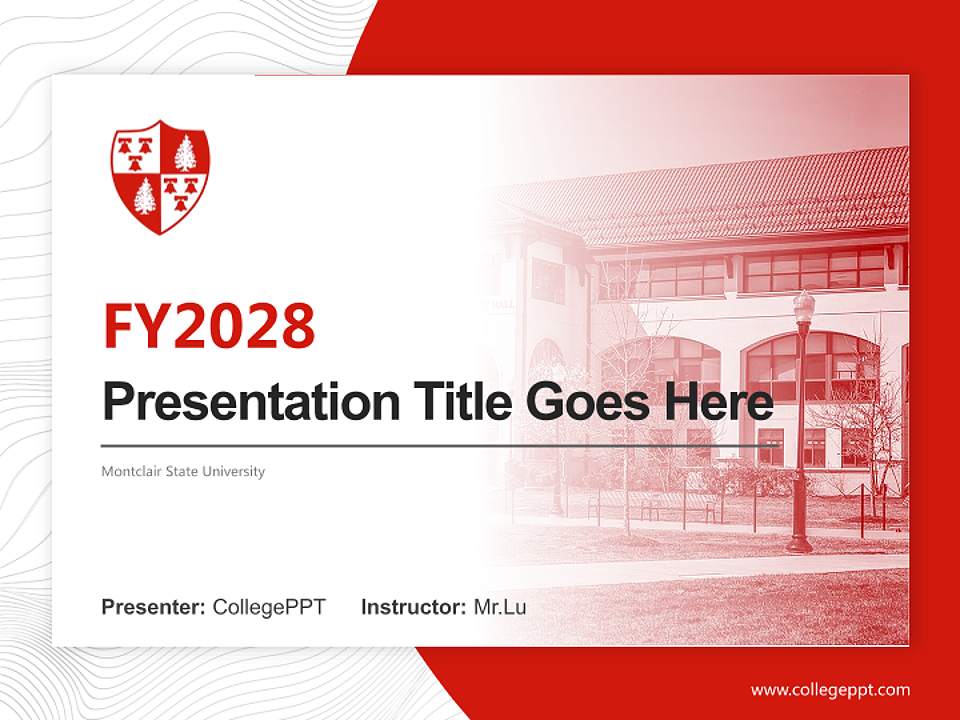 FY2028

Presentation Title Goes Here

Montclair State University

Presenter: CollegePPT Instructor: Mr.Lu

www.collegeppt.com